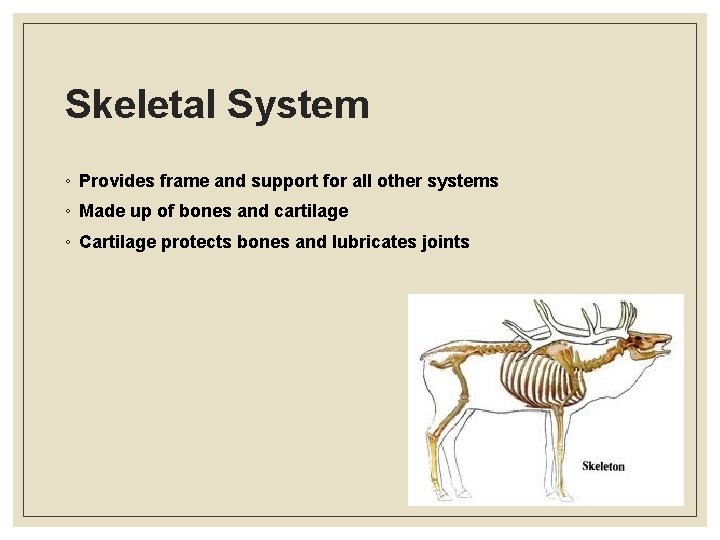 Skeletal System

◦ Provides frame and support for all other systems
◦ Made up of bones and cartilage
◦ Cartilage protects bones and lubricates joints

Skeleton